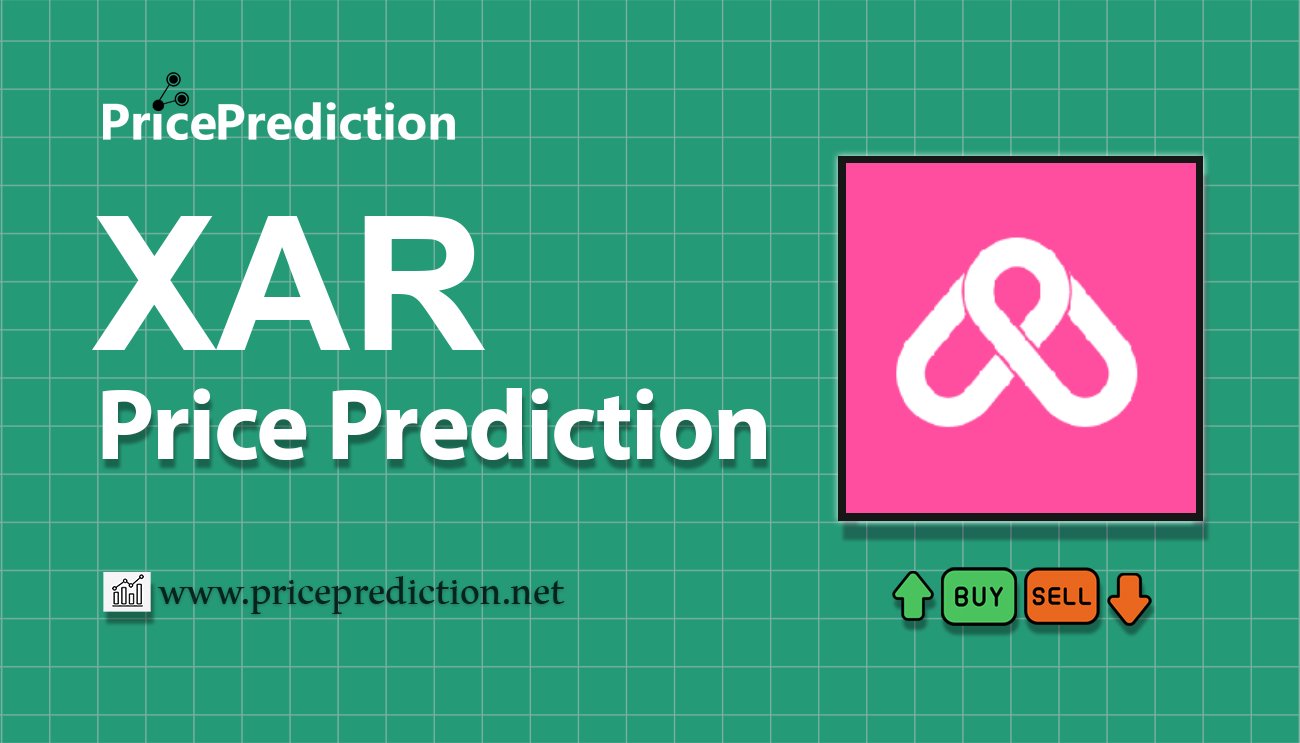 PricePrediction

XAR
Price Prediction

www.priceprediction.net

BUY SELL